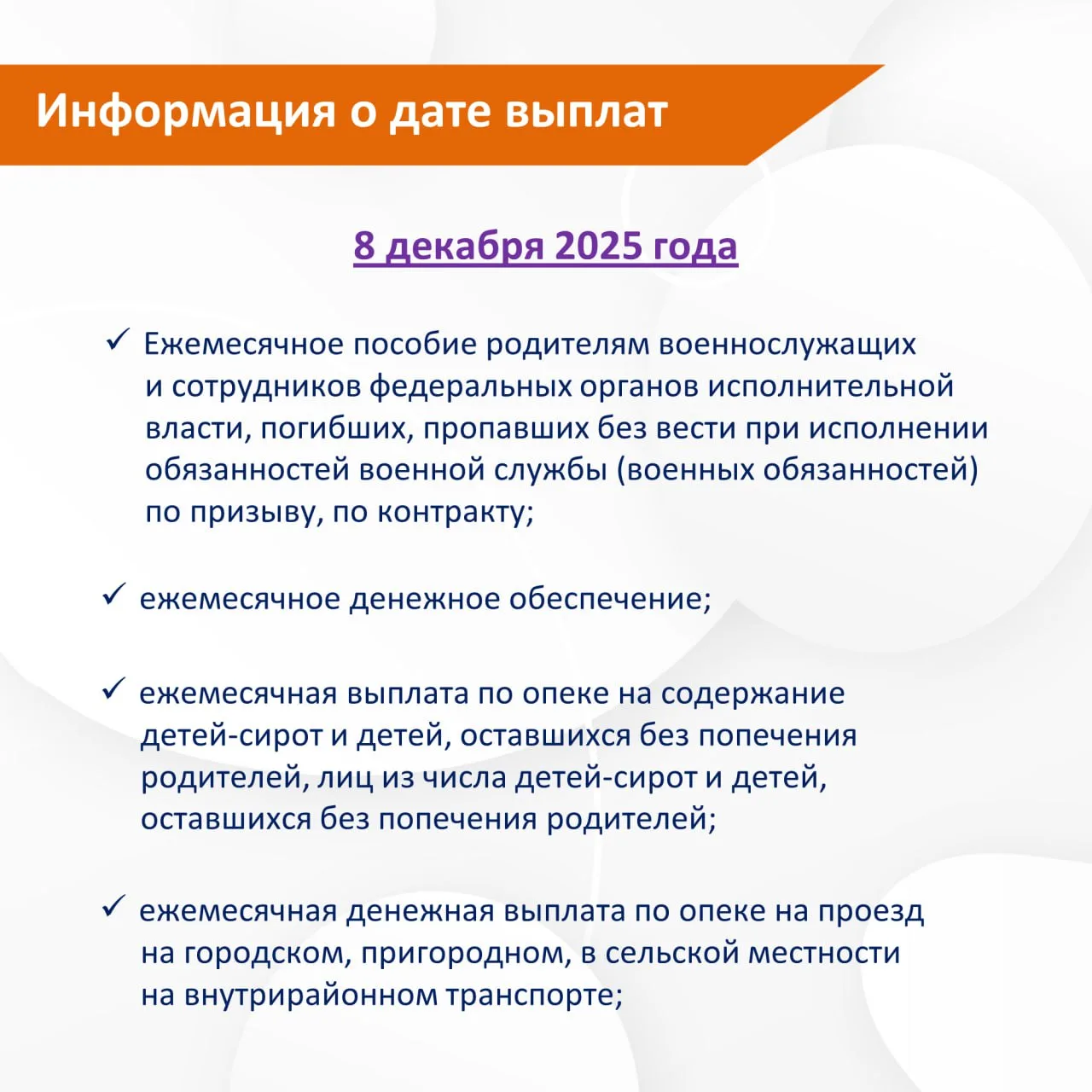 Информация о дате выплат

8 декабря 2025 года

✓ Ежемесячное пособие родителям военнослужащих и сотрудников федеральных органов исполнительной власти, погибших, пропавших без вести при исполнении обязанностей военной службы (военных обязанностей) по призыву, по контракту;

✓ ежемесячное денежное обеспечение;

✓ ежемесячная выплата по опеке на содержание детей-сирот и детей, оставшихся без попечения родителей, лиц из числа детей-сирот и детей, оставшихся без попечения родителей;

✓ ежемесячная денежная выплата по опеке на проезд на городском, пригородном, в сельской местности на внутрирайонном транспорте;